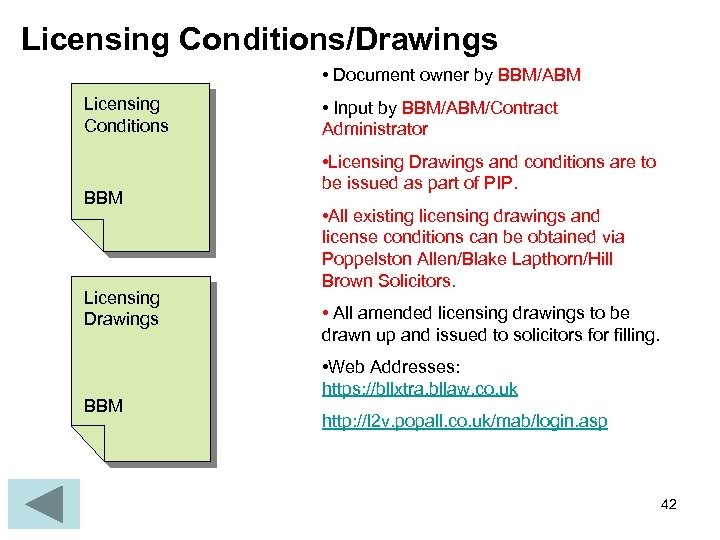 Licensing Conditions/Drawings

Licensing Conditions

BBM

Licensing Drawings

BBM

• Document owner by BBM/ABM

• Input by BBM/ABM/Contract Administrator

•Licensing Drawings and conditions are to be issued as part of PIP.

•All existing licensing drawings and license conditions can be obtained via Poppelston Allen/Blake Lapthorn/Hill Brown Solicitors.

• All amended licensing drawings to be drawn up and issued to solicitors for filling.

•Web Addresses:
https://bllxtra.bllaw.co.uk

http://l2v.popall.co.uk/mab/login.asp

42